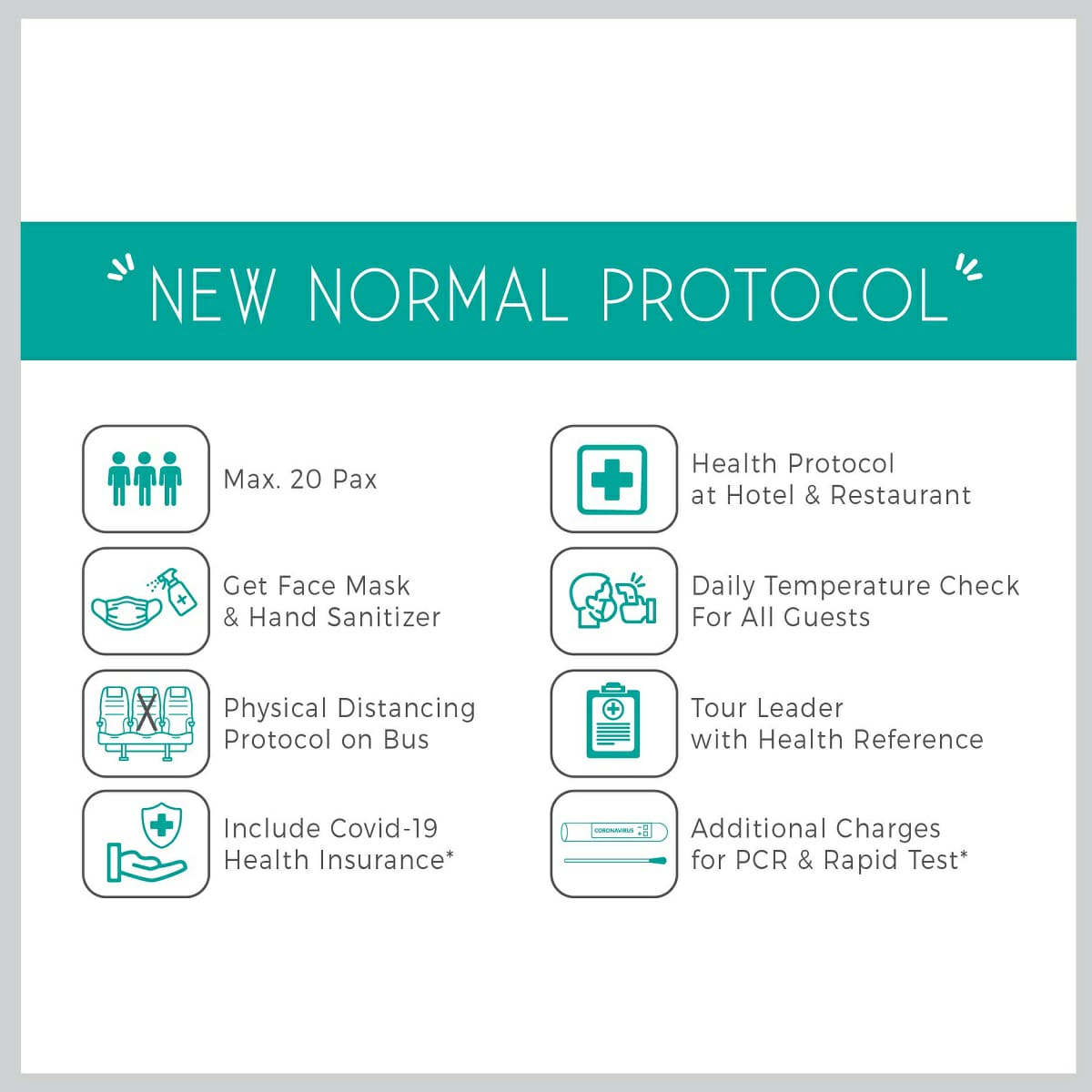 NEW NORMAL PROTOCOL

Max. 20 Pax

Get Face Mask & Hand Sanitizer

Physical Distancing Protocol on Bus

Include Covid-19 Health Insurance*

Health Protocol at Hotel & Restaurant

Daily Temperature Check For All Guests

Tour Leader with Health Reference

CORONAVIRUS

Additional Charges for PCR & Rapid Test*